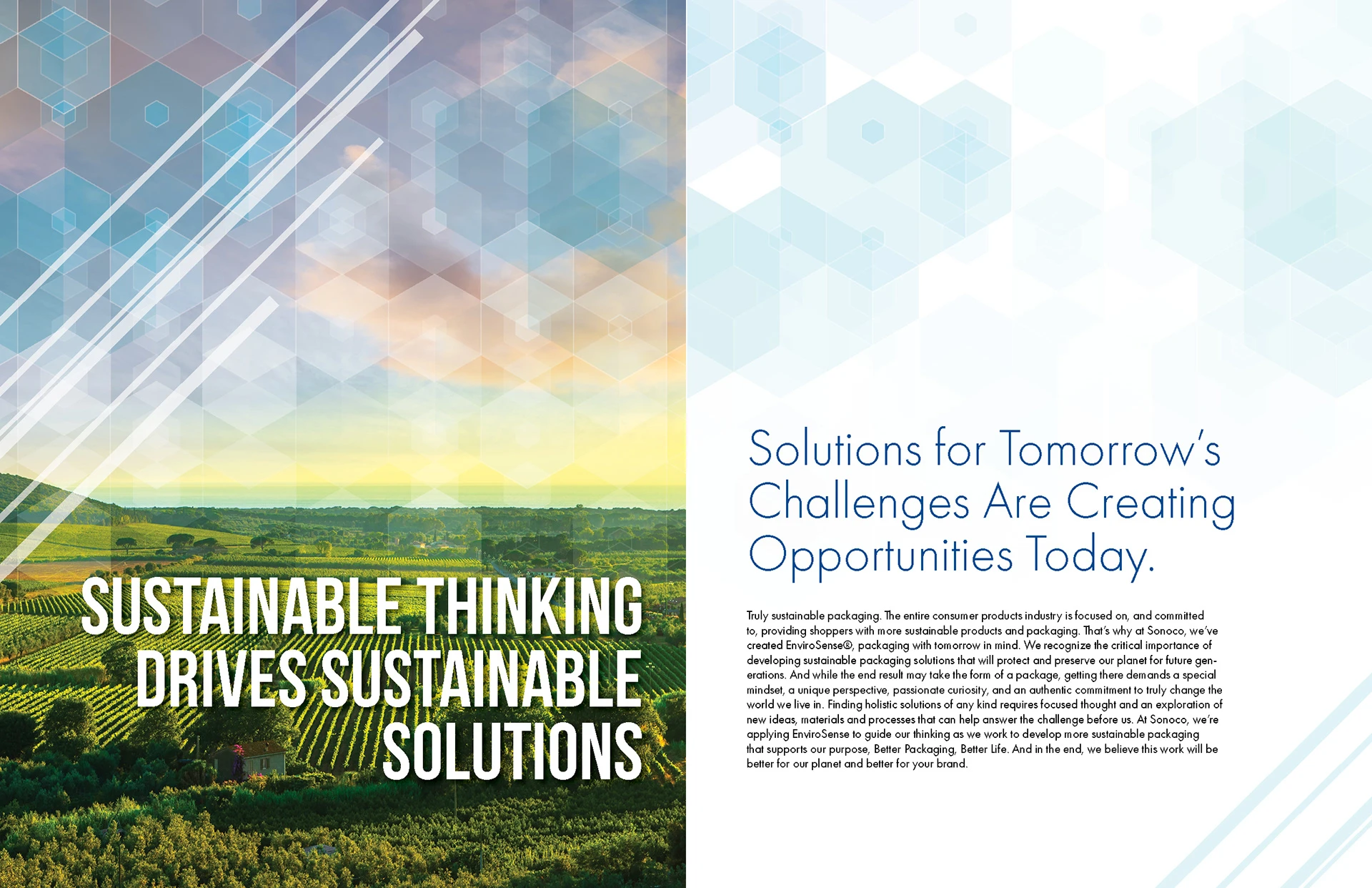 SUSTAINABLE THINKING DRIVES SUSTAINABLE SOLUTIONS

Solutions for Tomorrow's Challenges Are Creating Opportunities Today.

Truly sustainable packaging. The entire consumer products industry is focused on, and committed to, providing shoppers with more sustainable products and packaging. That's why at Sonoco, we've created EnviroSense®, packaging with tomorrow in mind. We recognize the critical importance of developing sustainable packaging solutions that will protect and preserve our planet for future generations. And while the end result may take the form of a package, getting there demands a special mindset, a unique perspective, passionate curiosity, and an authentic commitment to truly change the world we live in. Finding holistic solutions of any kind requires focused thought and an exploration of new ideas, materials and processes that can help answer the challenge before us. At Sonoco, we're applying EnviroSense to guide our thinking as we work to develop more sustainable packaging that supports our purpose, Better Packaging, Better Life. And in the end, we believe this work will be better for our planet and better for your brand.